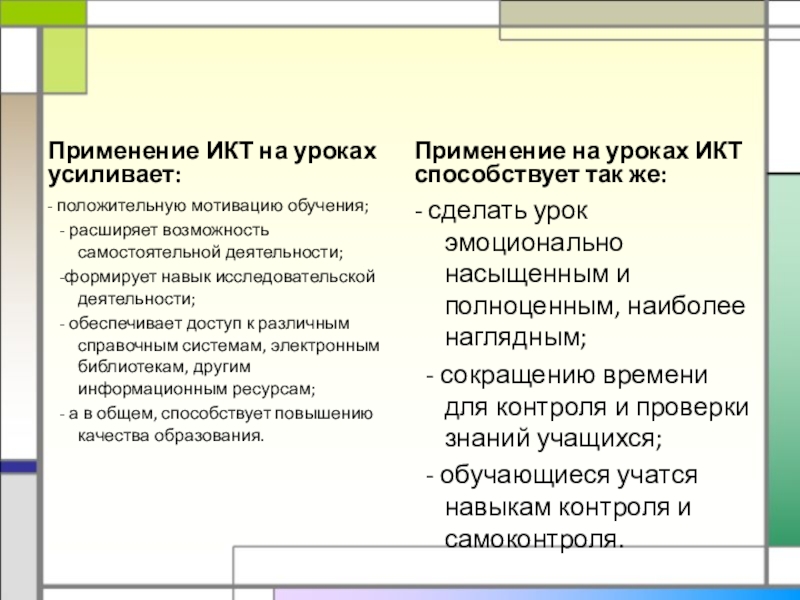 Применение ИКТ на уроках усиливает:

- положительную мотивацию обучения;

- расширяет возможность самостоятельной деятельности;

-формирует навык исследовательской деятельности;

- обеспечивает доступ к различным справочным системам, электронным библиотекам, другим информационным ресурсам;

- а в общем, способствует повышению качества образования.

Применение на уроках ИКТ способствует так же:

- сделать урок эмоционально насыщенным и полноценным, наиболее наглядным;

- сокращению времени для контроля и проверки знаний учащихся;

- обучающиеся учатся навыкам контроля и самоконтроля.